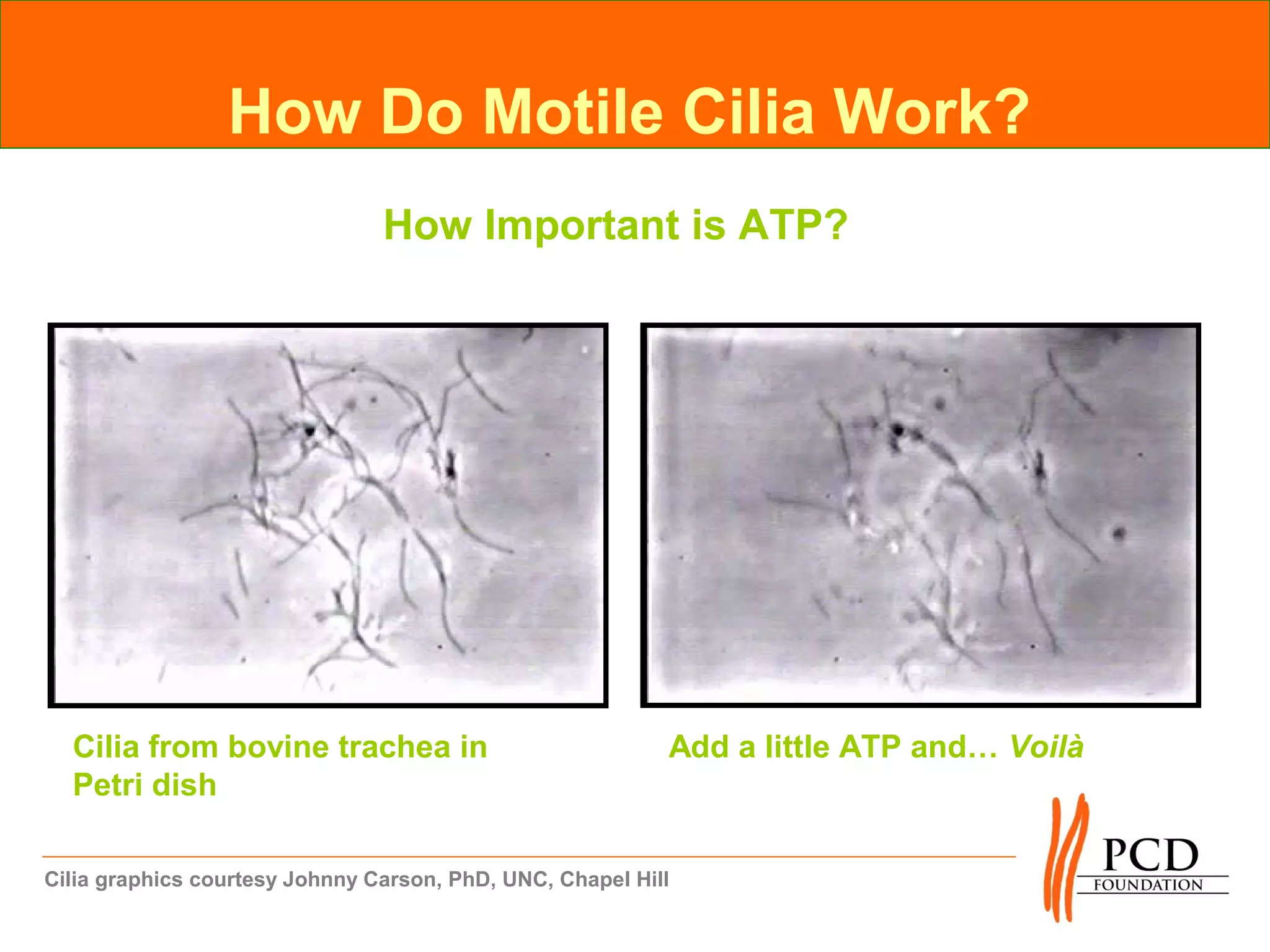 How Do Motile Cilia Work?

How Important is ATP?

Cilia from bovine trachea in Petri dish

Add a little ATP and… Voilà

Cilia graphics courtesy Johnny Carson, PhD, UNC, Chapel Hill

PCD FOUNDATION